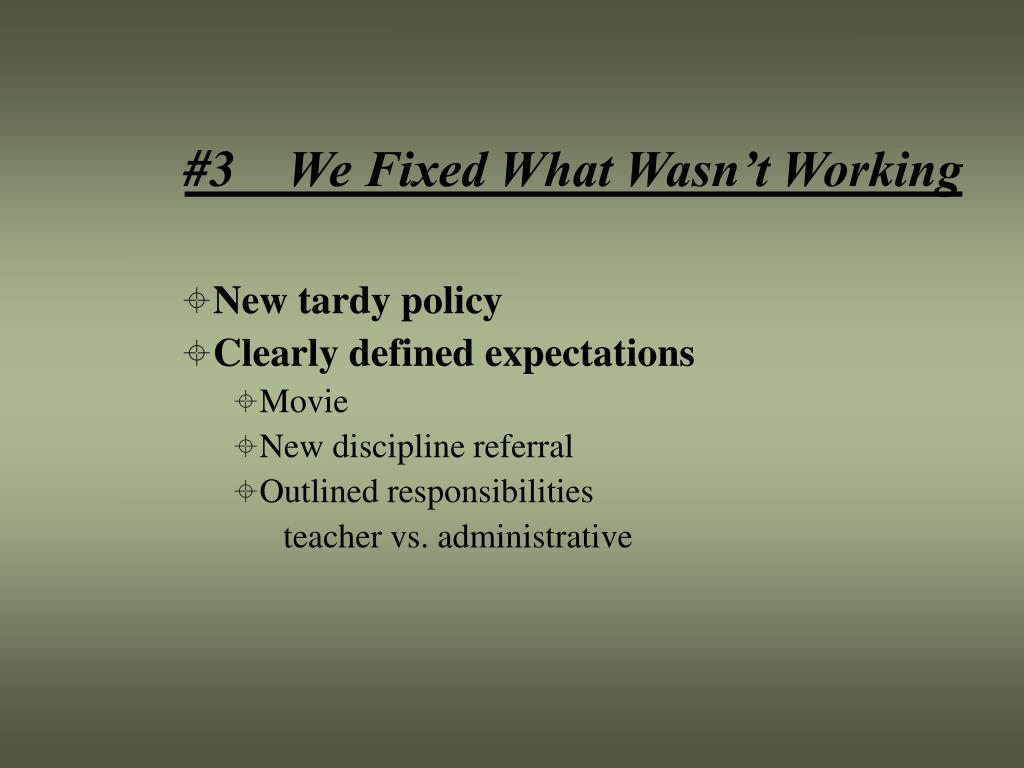 #3 We Fixed What Wasn’t Working

New tardy policy
Clearly defined expectations
Movie
New discipline referral
Outlined responsibilities
teacher vs. administrative